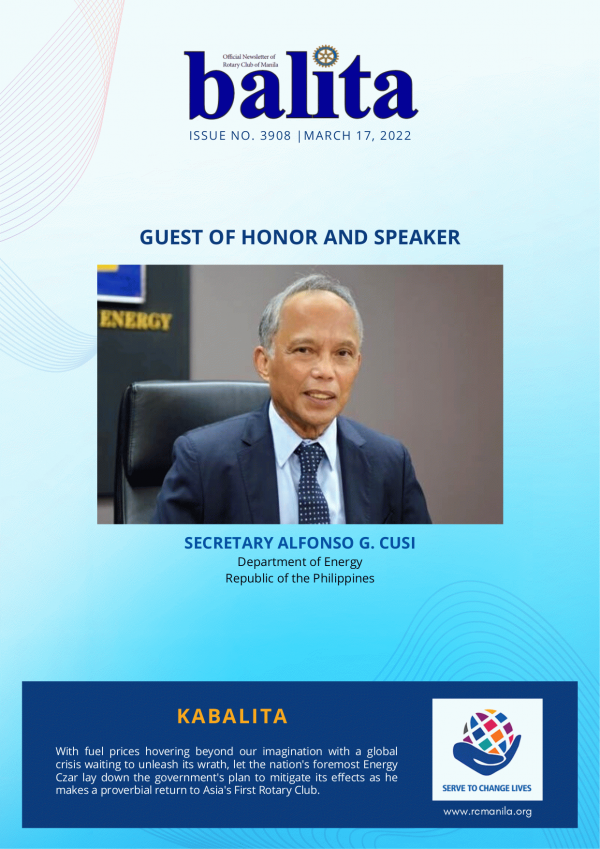 Official Newsletter of Rotary Club of Manila

balita

ISSUE NO. 3908 |MARCH 17, 2022

GUEST OF HONOR AND SPEAKER

ENERGY

SECRETARY ALFONSO G. CUSI
Department of Energy
Republic of the Philippines

KABALITA

With fuel prices hovering beyond our imagination with a global crisis waiting to unleash its wrath, let the nation's foremost Energy Czar lay down the government's plan to mitigate its effects as he makes a proverbial return to Asia's First Rotary Club.

SERVE TO CHANGE LIVES

www.rcmanila.org